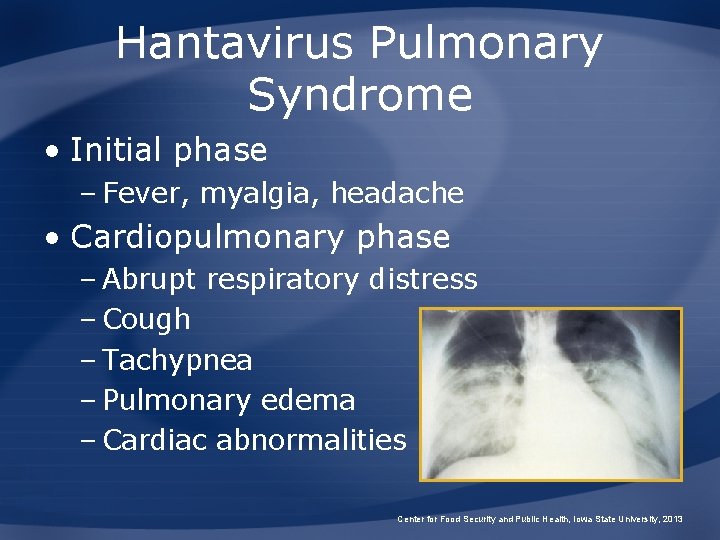 Hantavirus Pulmonary Syndrome

• Initial phase
– Fever, myalgia, headache
• Cardiopulmonary phase
– Abrupt respiratory distress
– Cough
– Tachypnea
– Pulmonary edema
– Cardiac abnormalities

Center for Food Security and Public Health, Iowa State University, 2013